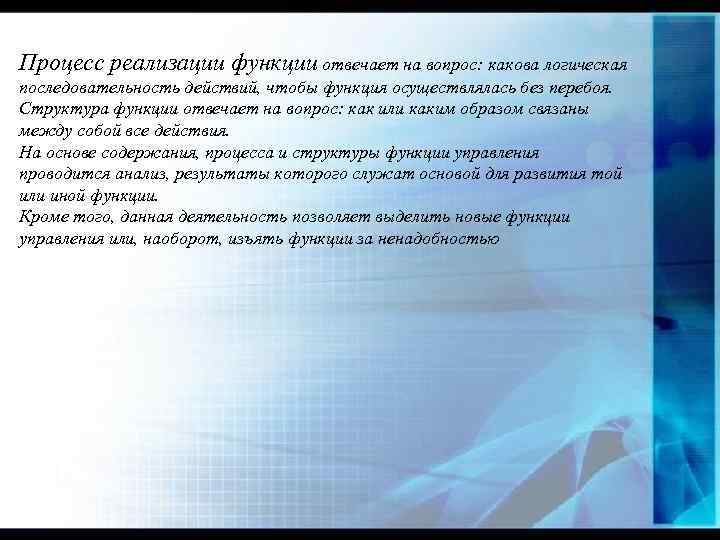 Процесс реализации функции отвечает на вопрос: какова логическая последовательность действий, чтобы функция осуществлялась без перебоя.
Структура функции отвечает на вопрос: как или каким образом связаны между собой все действия.
На основе содержания, процесса и структуры функции управления проводится анализ, результаты которого служат основой для развития той или иной функции.
Кроме того, данная деятельность позволяет выделить новые функции управления или, наоборот, изъять функции за ненадобностью